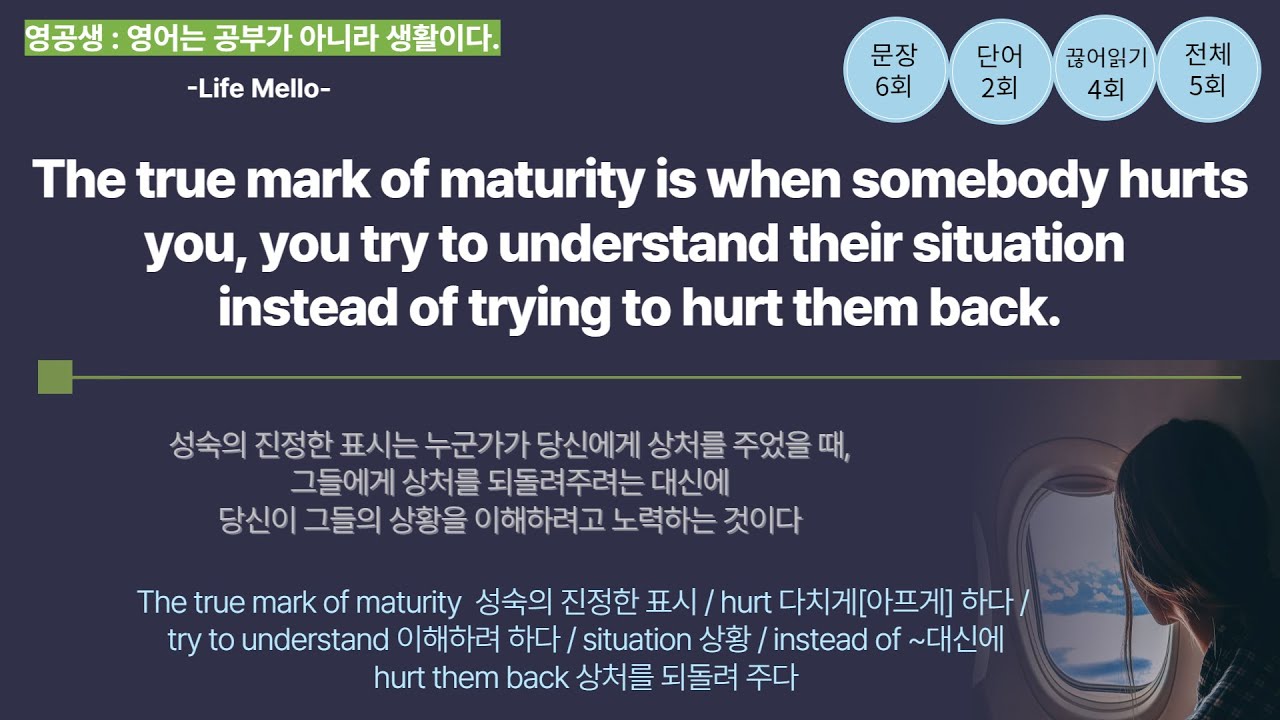 영공생 : 영어는 공부가 아니라 생활이다.

-Life Mello-

문장 6회

단어 2회

끊어읽기 4회

전체 5회

The true mark of maturity is when somebody hurts you, you try to understand their situation instead of trying to hurt them back.

성숙의 진정한 표시는 누군가가 당신에게 상처를 주었을 때, 그들에게 상처를 되돌려주려는 대신에 당신이 그들의 상황을 이해하려고 노력하는 것이다

The true mark of maturity 성숙의 진정한 표시 / hurt 다치게[아프게] 하다 / try to understand 이해하려 하다 / situation 상황 / instead of ~대신에 hurt them back 상처를 되돌려 주다